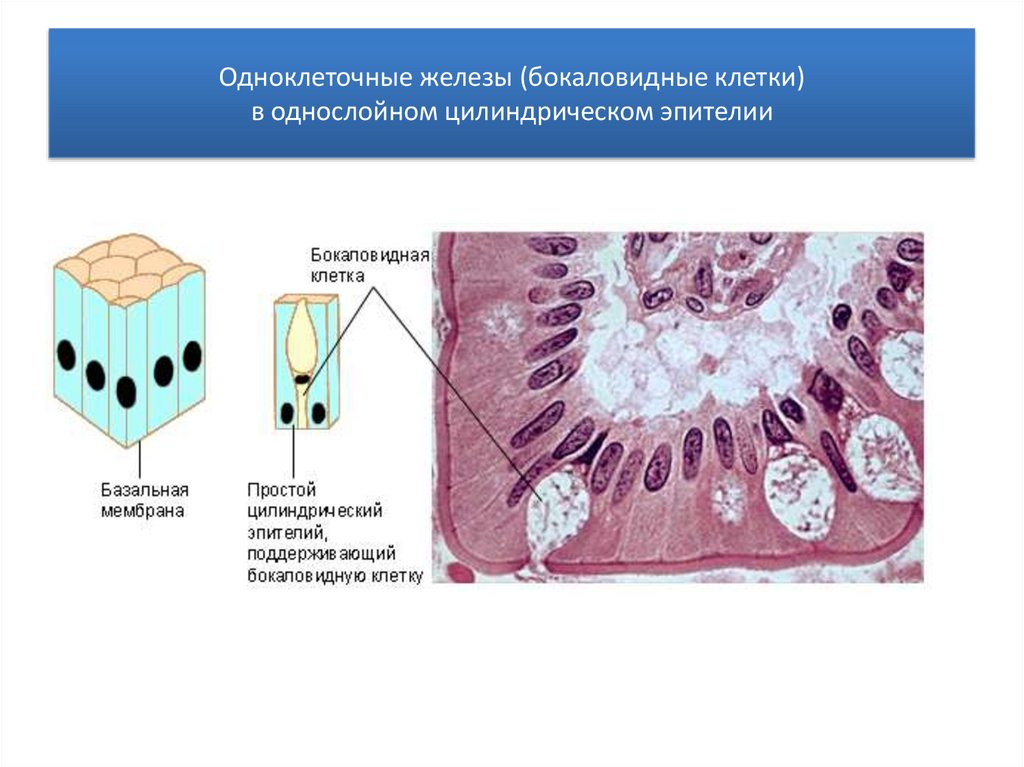 Одноклеточные железы (бокаловидные клетки)
в однослойном цилиндрическом эпителии

Бокаловидная клетка

Базальная мембрана

Простой цилиндрический эпителий, поддерживающий бокаловидную клетку